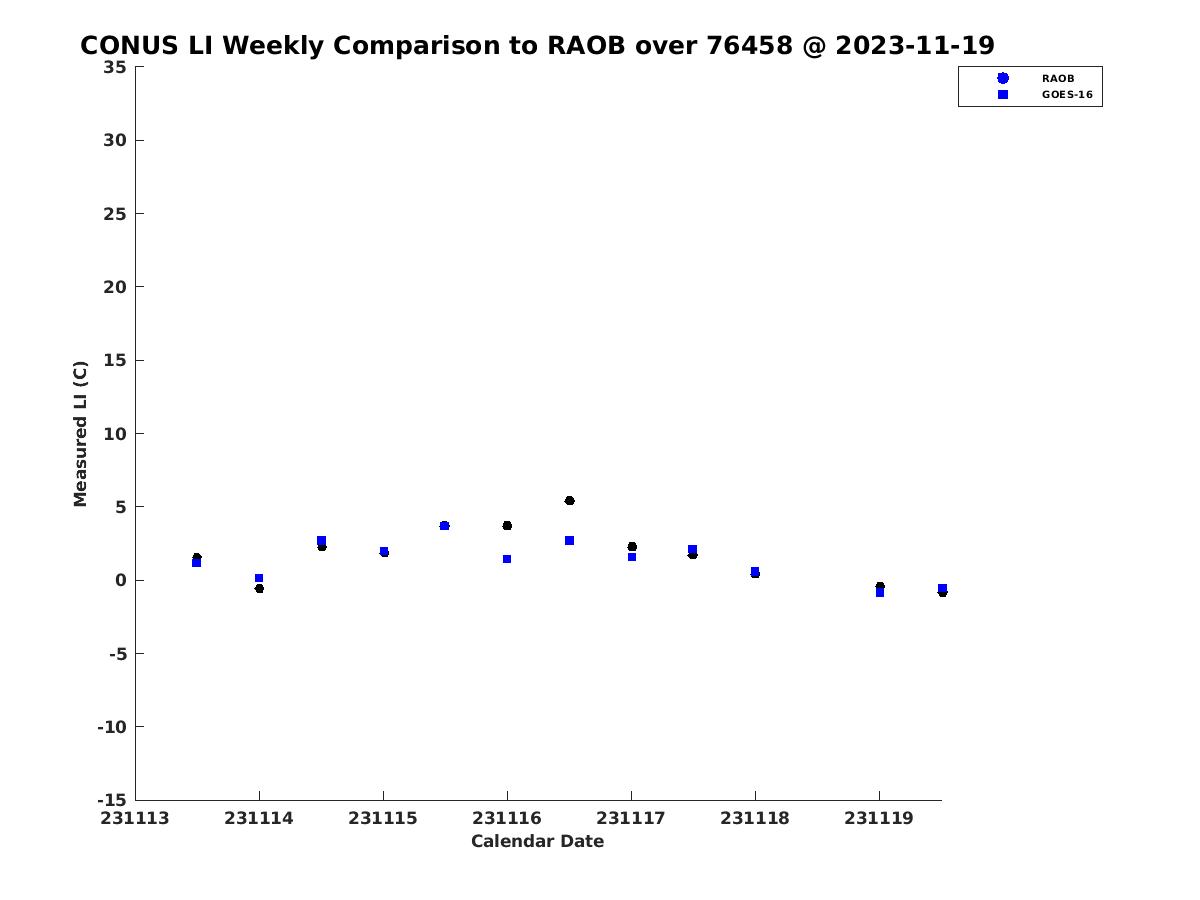 CONUS LI Weekly Comparison to RAOB over 76458 @ 2023-11-19

RAOB
GOES-16

Measured LI (C)

35
30
25
20
15
10
5
0
-5
-10
-15

231113
231114
231115
231116
231117
231118
231119

Calendar Date